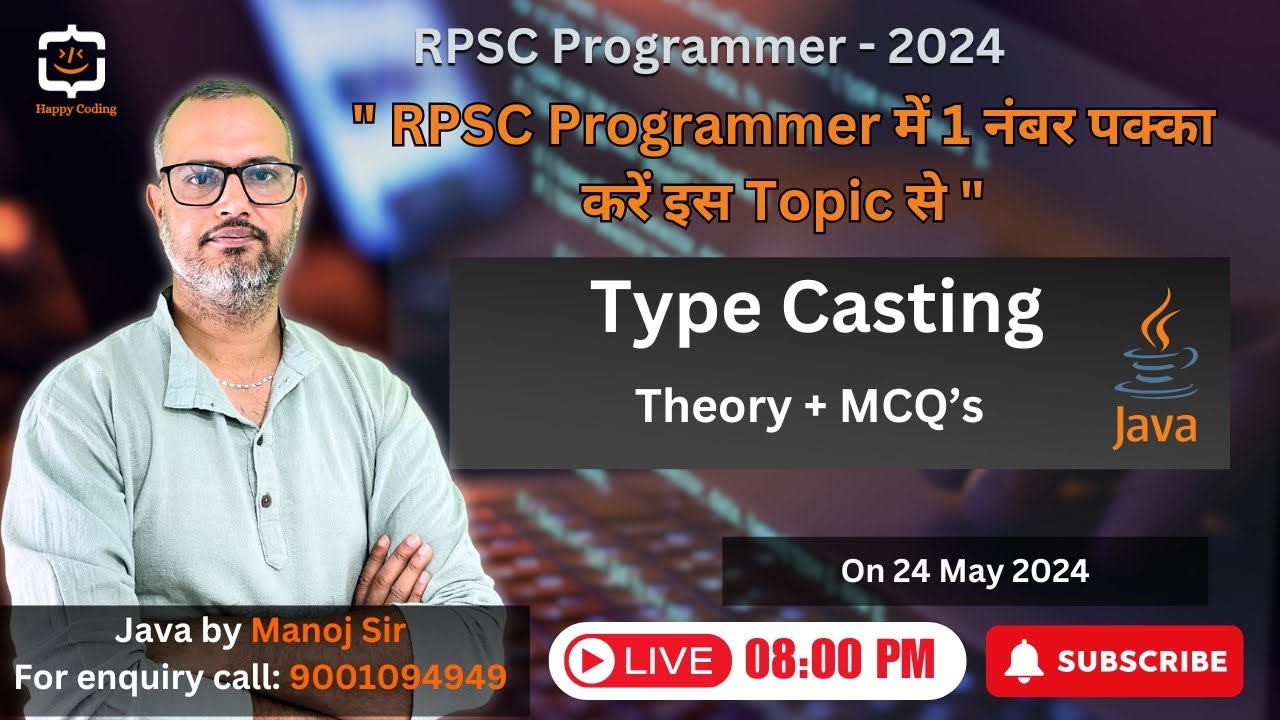 Happy Coding

RPSC Programmer - 2024

" RPSC Programmer में 1 नंबर पक्का करें इस Topic से "

Type Casting

Theory + MCQ's

Java

On 24 May 2024

Java by Manoj Sir
For enquiry call: 9001094949

LIVE 08:00 PM

SUBSCRIBE